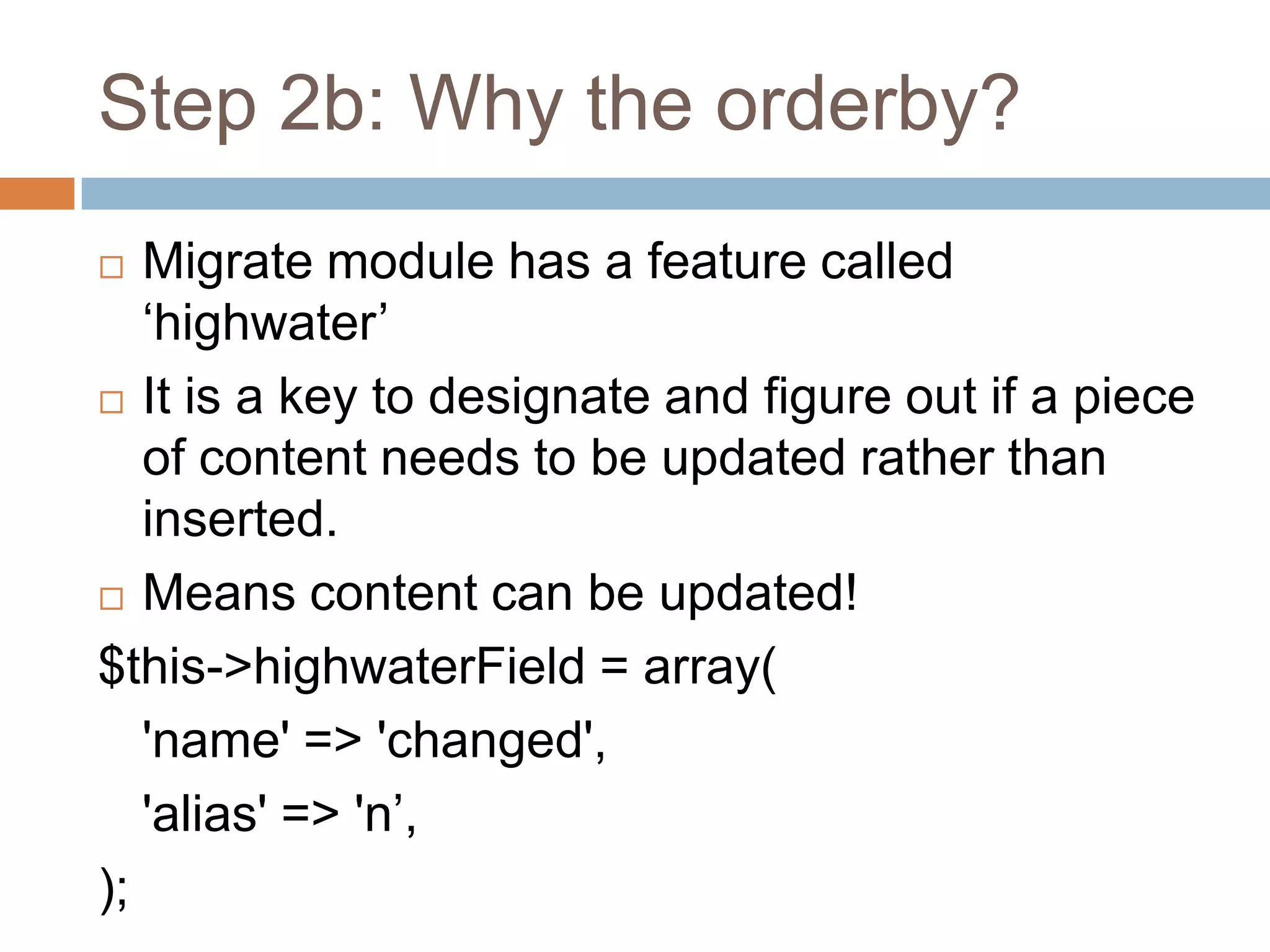 Step 2b: Why the orderby?

□ Migrate module has a feature called ‘highwater’

□ It is a key to designate and figure out if a piece of content needs to be updated rather than inserted.

□ Means content can be updated!

$this->highwaterField = array(
'name' => 'changed',
'alias' => 'n’,
);